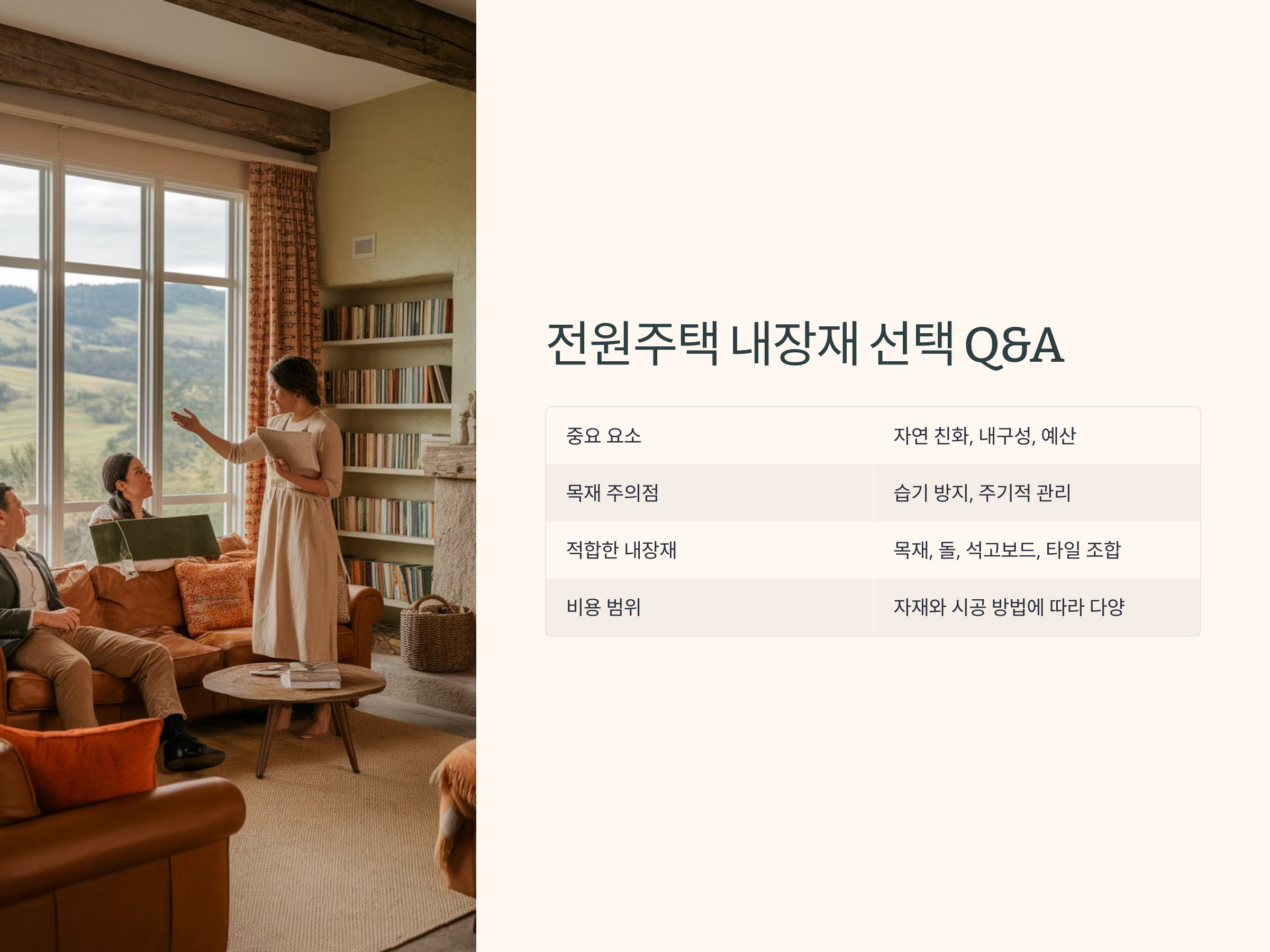 전원주택 내장재 선택 Q&A

| 중요 요소 | 자연 친화, 내구성, 예산 |
|---|---|
| 목재 주의점 | 습기 방지, 주기적 관리 |
| 적합한 내장재 | 목재, 돌, 석고보드, 타일 조합 |
| 비용 범위 | 자재와 시공 방법에 따라 다양 |